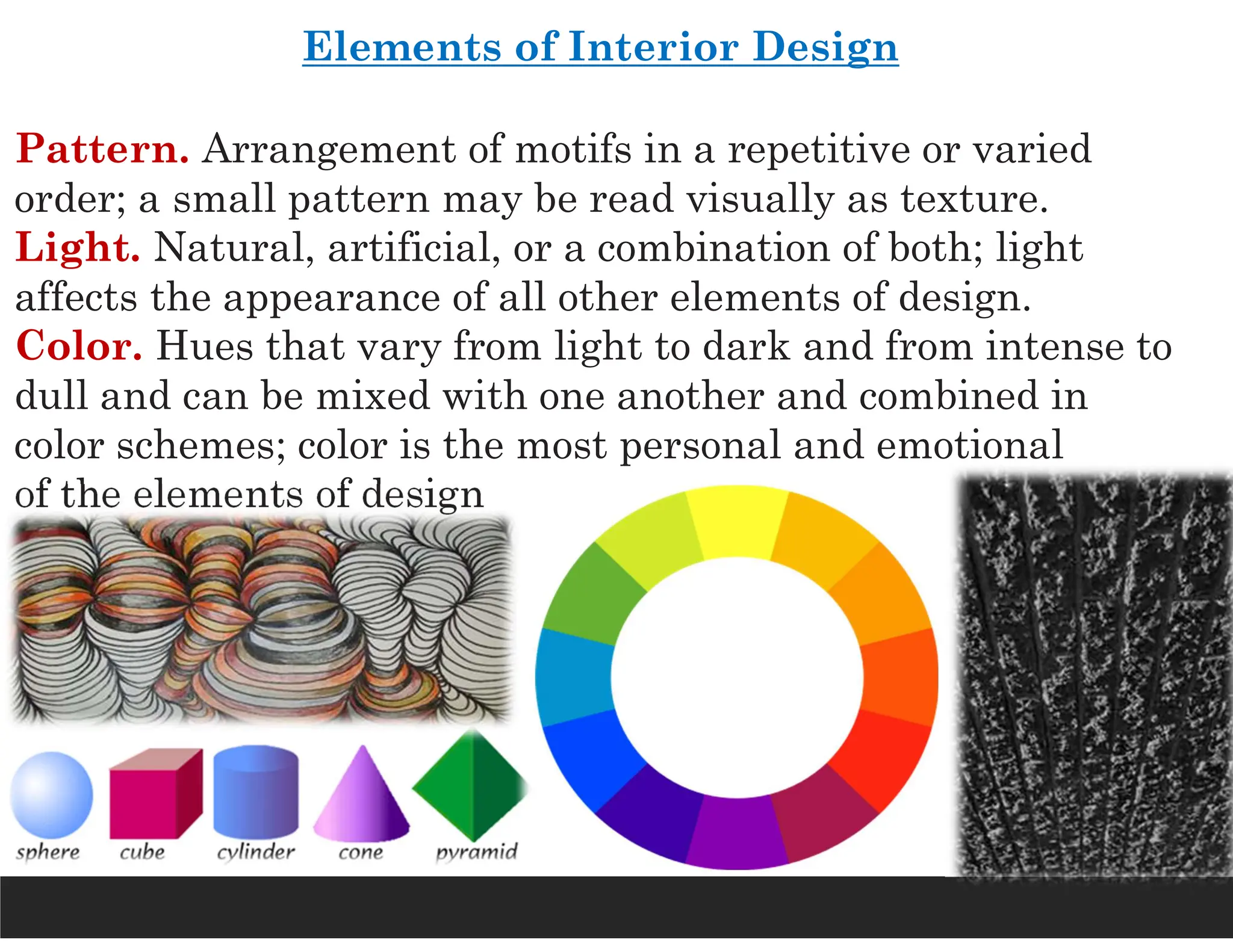 Elements of Interior Design

Pattern. Arrangement of motifs in a repetitive or varied order; a small pattern may be read visually as texture.
Light. Natural, artificial, or a combination of both; light affects the appearance of all other elements of design.
Color. Hues that vary from light to dark and from intense to dull and can be mixed with one another and combined in color schemes; color is the most personal and emotional of the elements of design

sphere cube cylinder cone pyramid